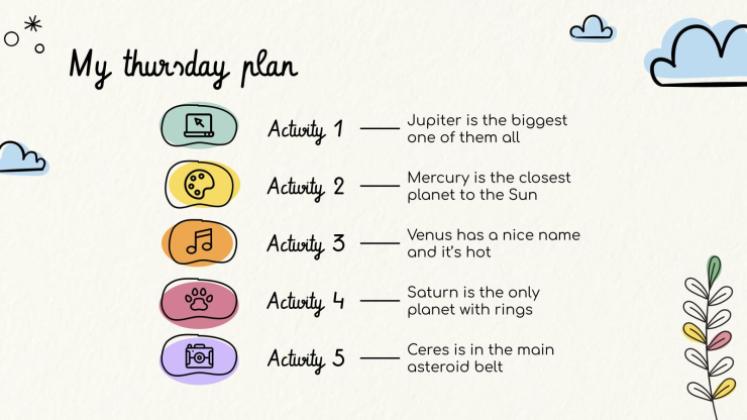 My thursday plan

Activity 1 — Jupiter is the biggest one of them all

Activity 2 — Mercury is the closest planet to the Sun

Activity 3 — Venus has a nice name and it's hot

Activity 4 — Saturn is the only planet with rings

Activity 5 — Ceres is in the main asteroid belt